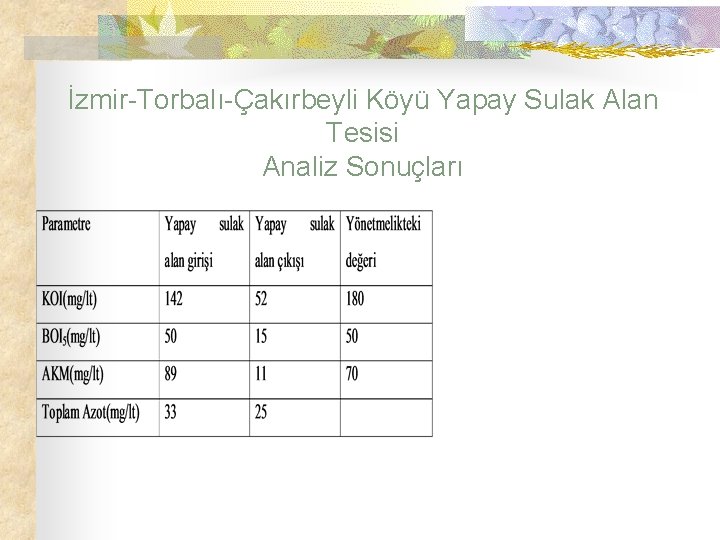 İzmir-Torbalı-Çakırbeyli Köyü Yapay Sulak Alan Tesisi
Analiz Sonuçları

| Parametre | Yapay sulak alan girişi | Yapay sulak alan çıkışı | Yönetmelikteki değeri |
|---|---|---|---|
| KOI(mg/lt) | 142 | 52 | 180 |
| $BOI_5$(mg/lt) | 50 | 15 | 50 |
| AKM(mg/lt) | 89 | 11 | 70 |
| Toplam Azot(mg/lt) | 33 | 25 | |